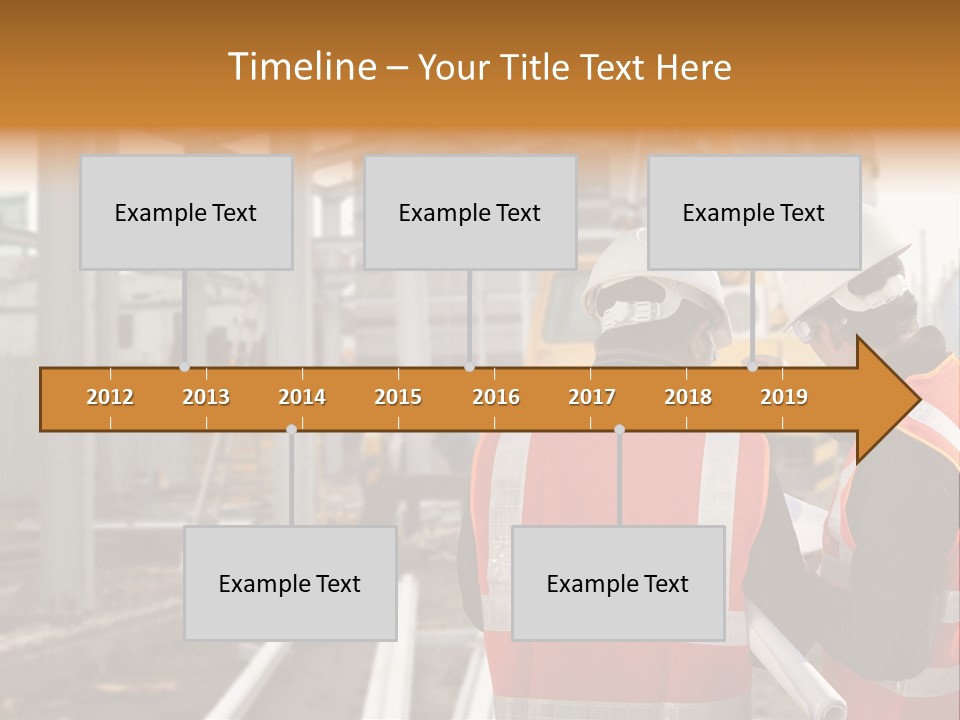 Timeline – Your Title Text Here

Example Text

Example Text

Example Text

2012 2013 2014 2015 2016 2017 2018 2019

Example Text

Example Text